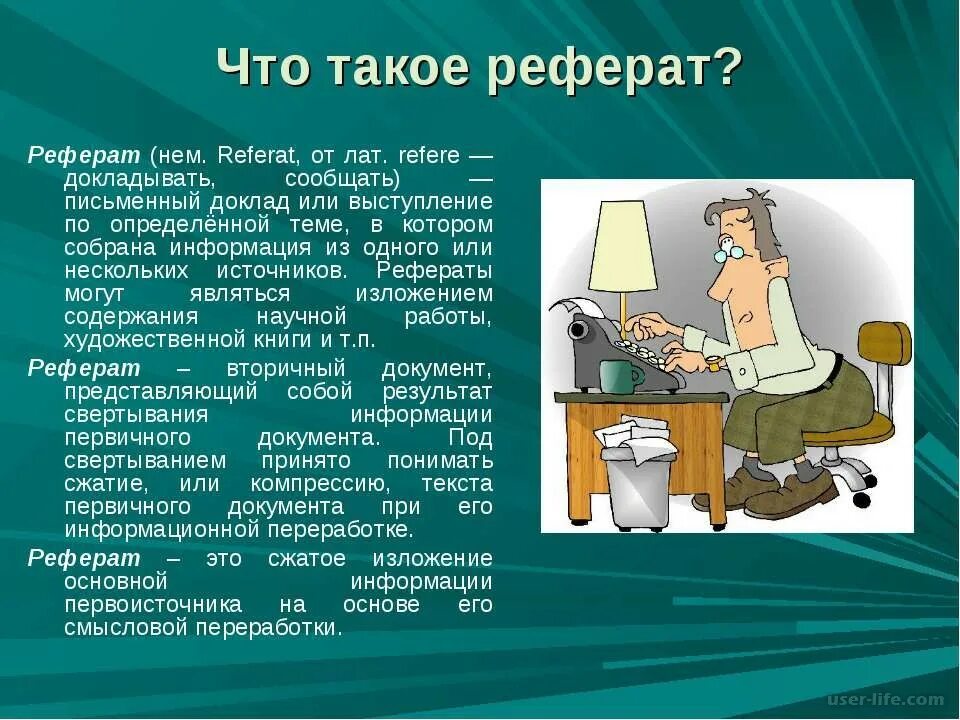 Что такое реферат?

Реферат (нем. Referat, от лат. refere — докладывать, сообщать) — письменный доклад или выступление по определённой теме, в котором собрана информация из одного или нескольких источников. Рефераты могут являться изложением содержания научной работы, художественной книги и т.п.

Реферат – вторичный документ, представляющий собой результат свертывания информации первичного документа. Под свертыванием принято понимать сжатие, или компрессию, текста первичного документа при его информационной переработке.

Реферат – это сжатое изложение основной информации первоисточника на основе его смысловой переработки.

user-life.com